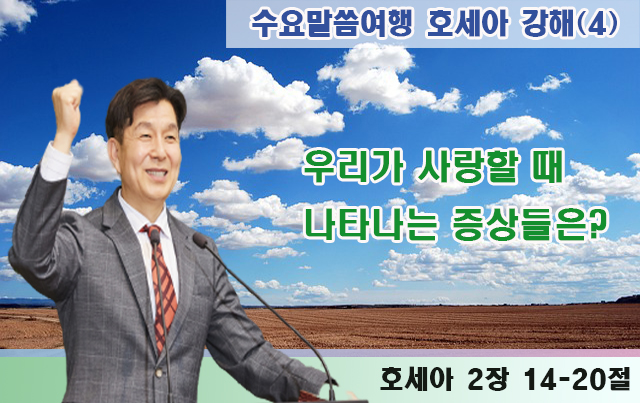 수요말씀여행 호세아 강해(4)

우리가 사랑할 때
나타나는 증상들은?

호세아 2장 14-20절